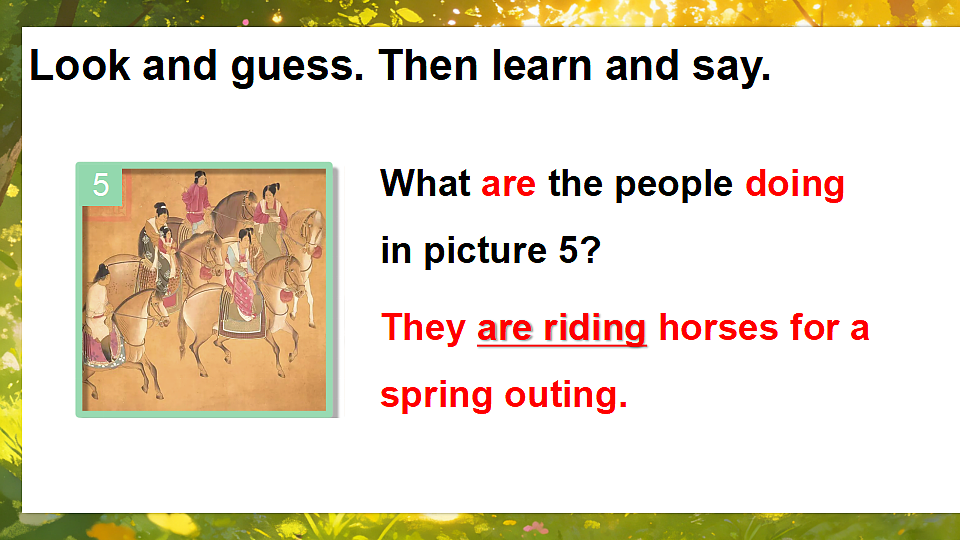 Look and guess. Then learn and say.

5

What are the people doing in picture 5?

They are riding horses for a spring outing.